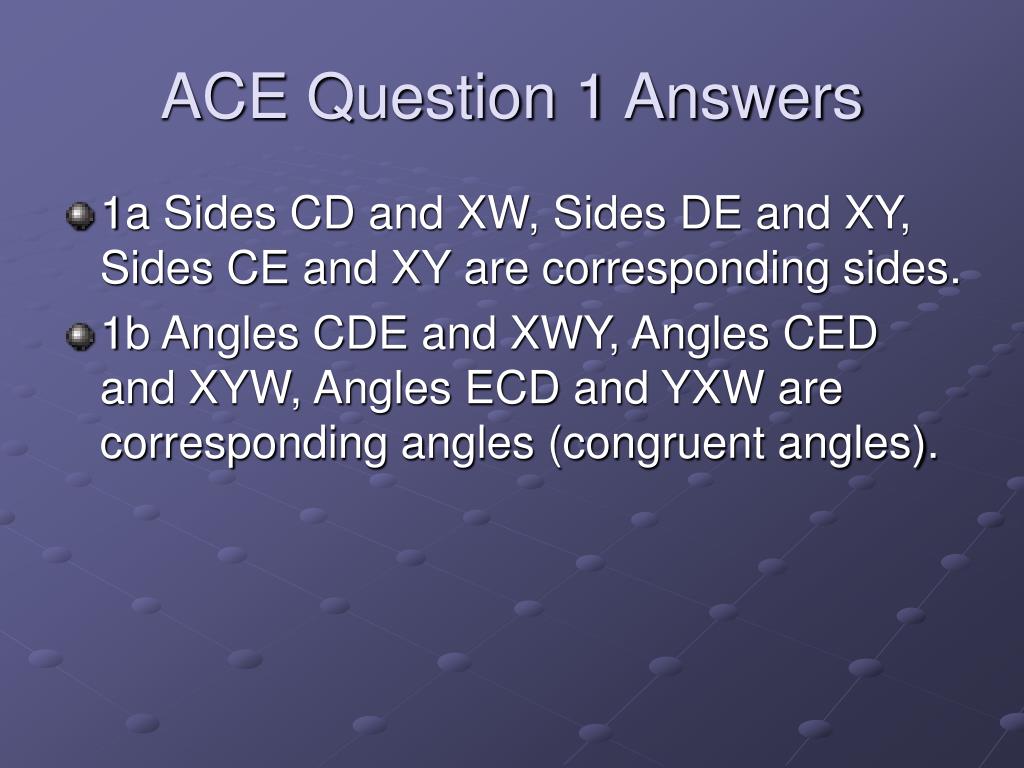 ACE Question 1 Answers

1a Sides CD and XW, Sides DE and XY, Sides CE and XY are corresponding sides.

1b Angles CDE and XWY, Angles CED and XYW, Angles ECD and YXW are corresponding angles (congruent angles).